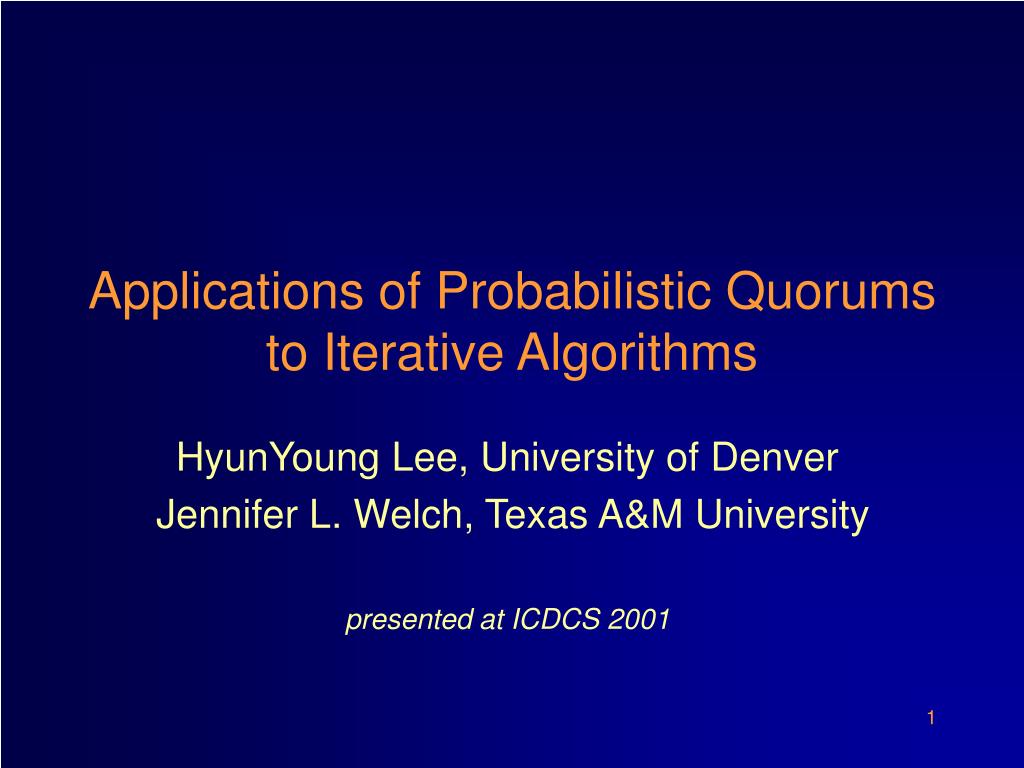 Applications of Probabilistic Quorums to Iterative Algorithms

HyunYoung Lee, University of Denver
Jennifer L. Welch, Texas A&M University

presented at ICDCS 2001

1